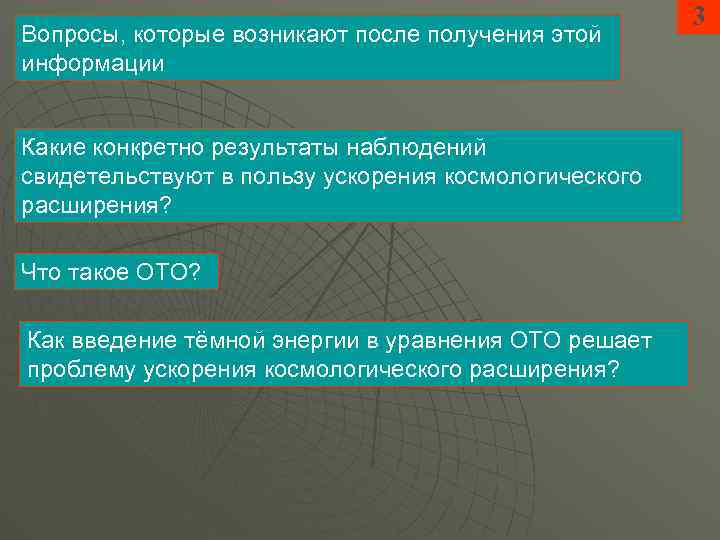 3

Вопросы, которые возникают после получения этой информации

Какие конкретно результаты наблюдений свидетельствуют в пользу ускорения космологического расширения?

Что такое ОТО?

Как введение тёмной энергии в уравнения ОТО решает проблему ускорения космологического расширения?